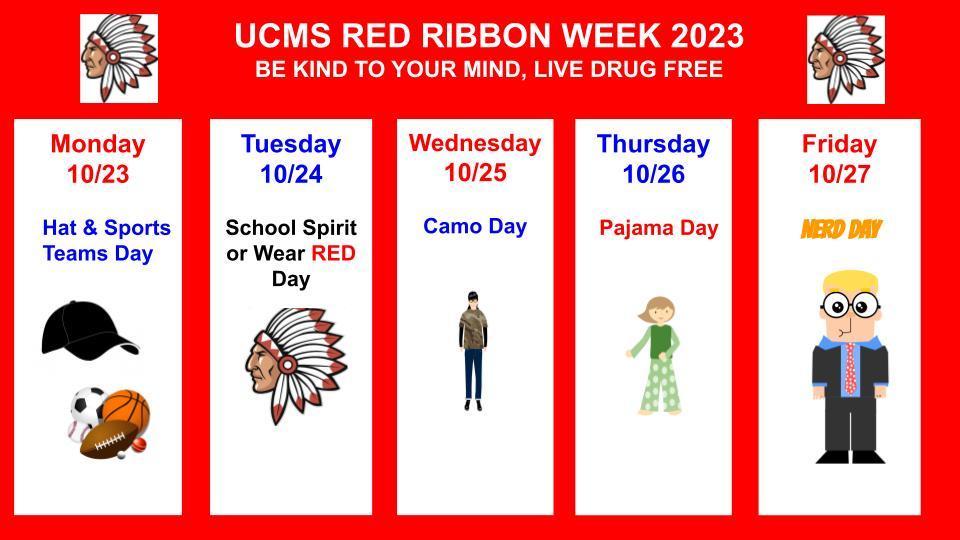 UCMS RED RIBBON WEEK 2023
BE KIND TO YOUR MIND, LIVE DRUG FREE

Monday
10/23

Hat & Sports Teams Day

Tuesday
10/24

School Spirit or Wear RED Day

Wednesday
10/25

Camo Day

Thursday
10/26

Pajama Day

Friday
10/27

NERD DAY